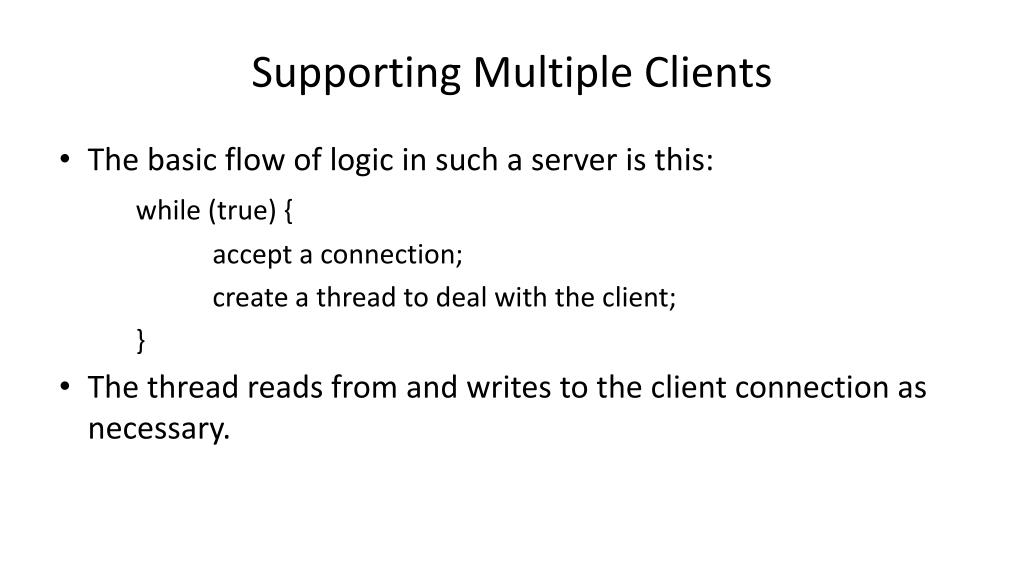 Supporting Multiple Clients

• The basic flow of logic in such a server is this:

while (true) {
accept a connection;
create a thread to deal with the client;
}

• The thread reads from and writes to the client connection as necessary.